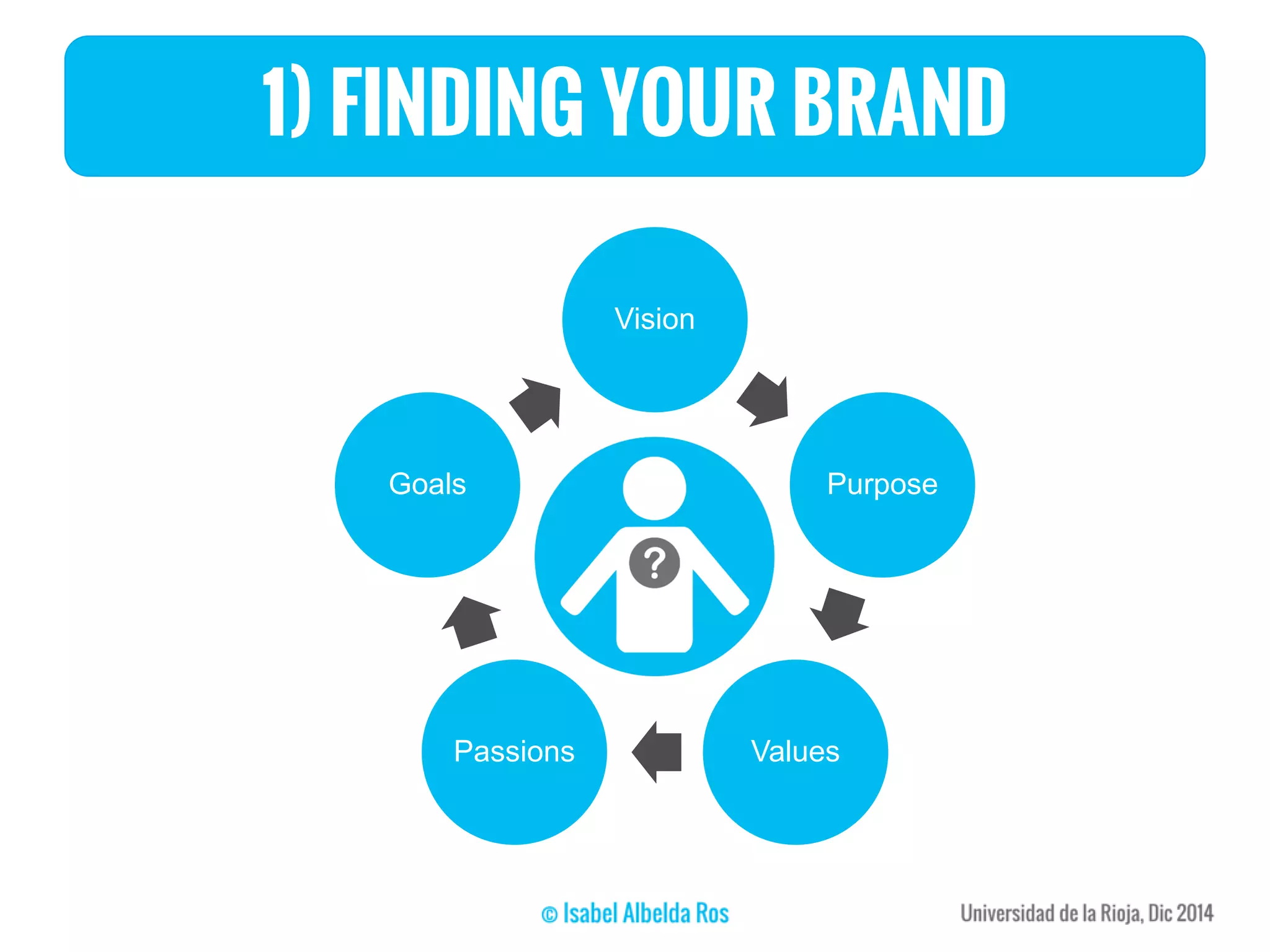 1) FINDING YOUR BRAND

Vision

Purpose

Values

Passions

Goals

?

© Isabel Albelda Ros

Universidad de la Rioja, Dic 2014